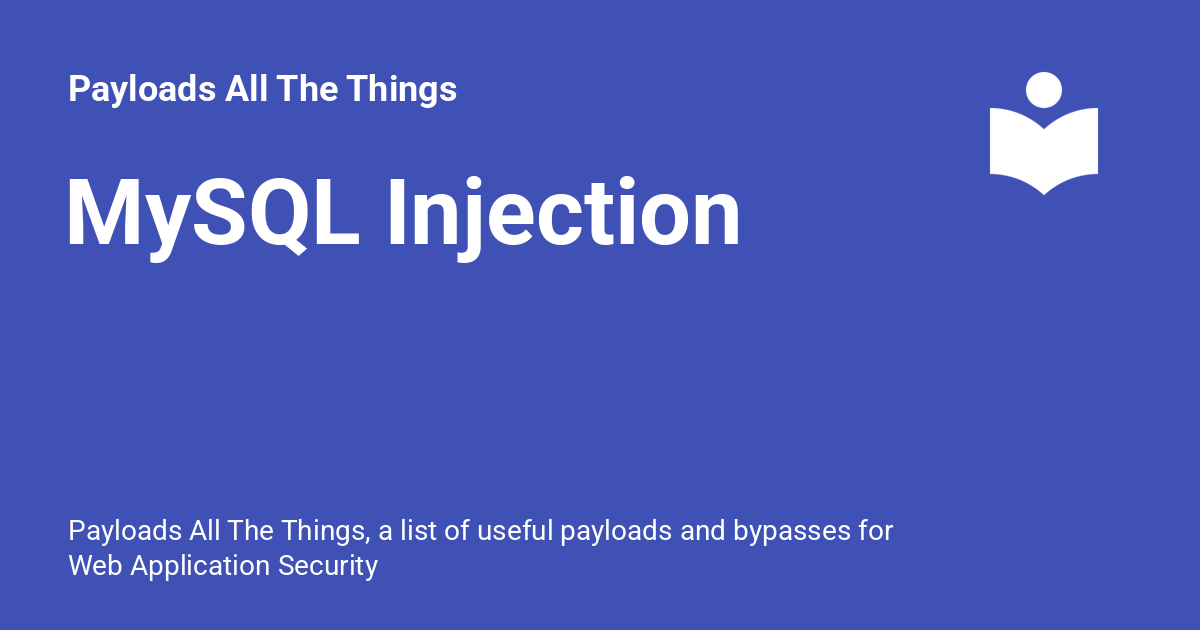 Payloads All The Things

MySQL Injection

Payloads All The Things, a list of useful payloads and bypasses for Web Application Security